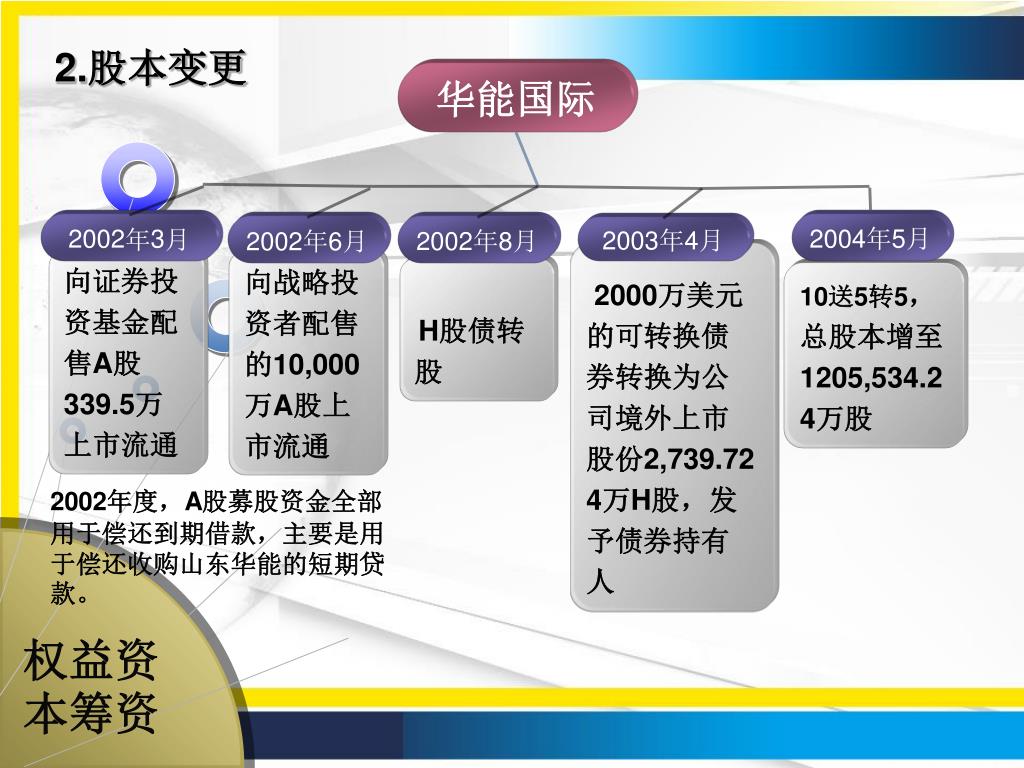 2.股本变更

华能国际

2002年3月
向证券投资基金配售A股339.5万上市流通

2002年6月
向战略投资者配售的10,000万A股上市流通

2002年8月
H股债转股

2003年4月
2000万美元的可转换债券转换为公司境外上市股份2,739.724万H股，发予债券持有人

2004年5月
10送5转5，总股本增至1205,534.24万股

2002年度，A股募股资金全部用于偿还到期借款，主要是用于偿还收购山东华能的短期贷款。

权益资本筹资